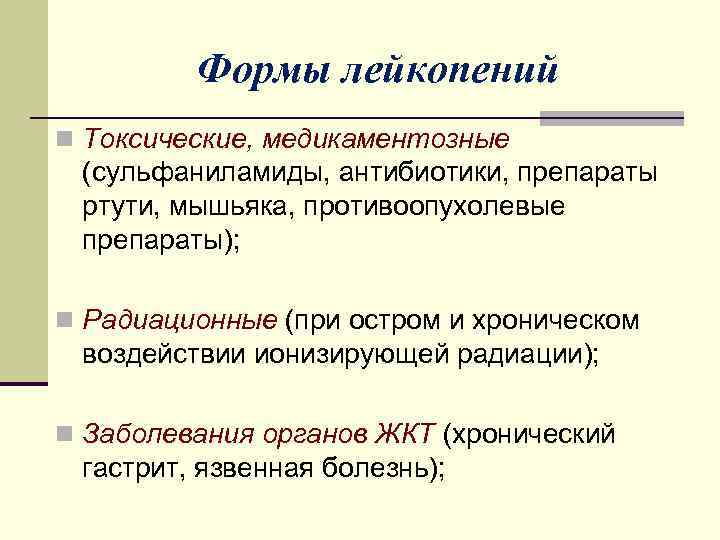 Формы лейкопений

Токсические, медикаментозные (сульфаниламиды, антибиотики, препараты ртути, мышьяка, противоопухолевые препараты);

Радиационные (при остром и хроническом воздействии ионизирующей радиации);

Заболевания органов ЖКТ (хронический гастрит, язвенная болезнь);